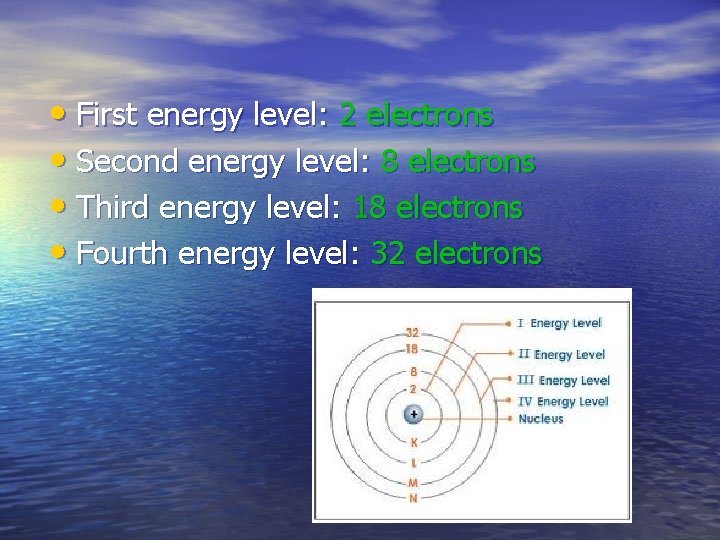 • First energy level: 2 electrons
• Second energy level: 8 electrons
• Third energy level: 18 electrons
• Fourth energy level: 32 electrons

32
18
8
2
+
K
L
M
N

I Energy Level
II Energy Level
III Energy Level
IV Energy Level
Nucleus